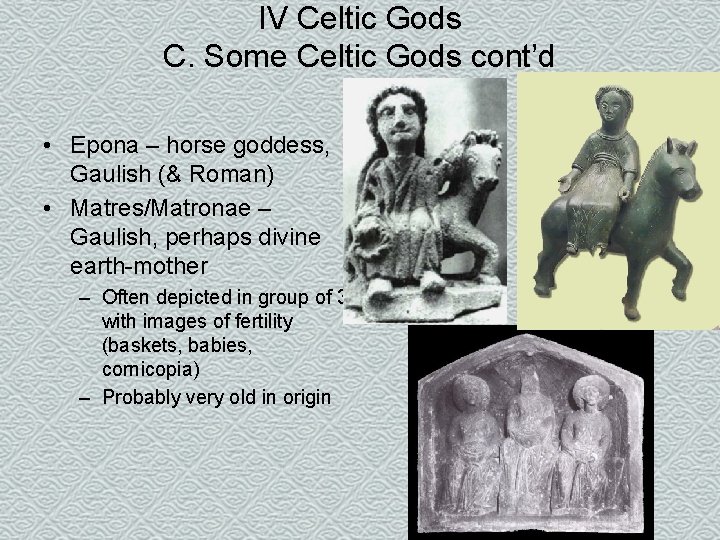 IV Celtic Gods
C. Some Celtic Gods cont'd

• Epona – horse goddess, Gaulish (& Roman)
• Matres/Matronae – Gaulish, perhaps divine earth-mother
– Often depicted in group of 3 with images of fertility (baskets, babies, cornicopia)
– Probably very old in origin